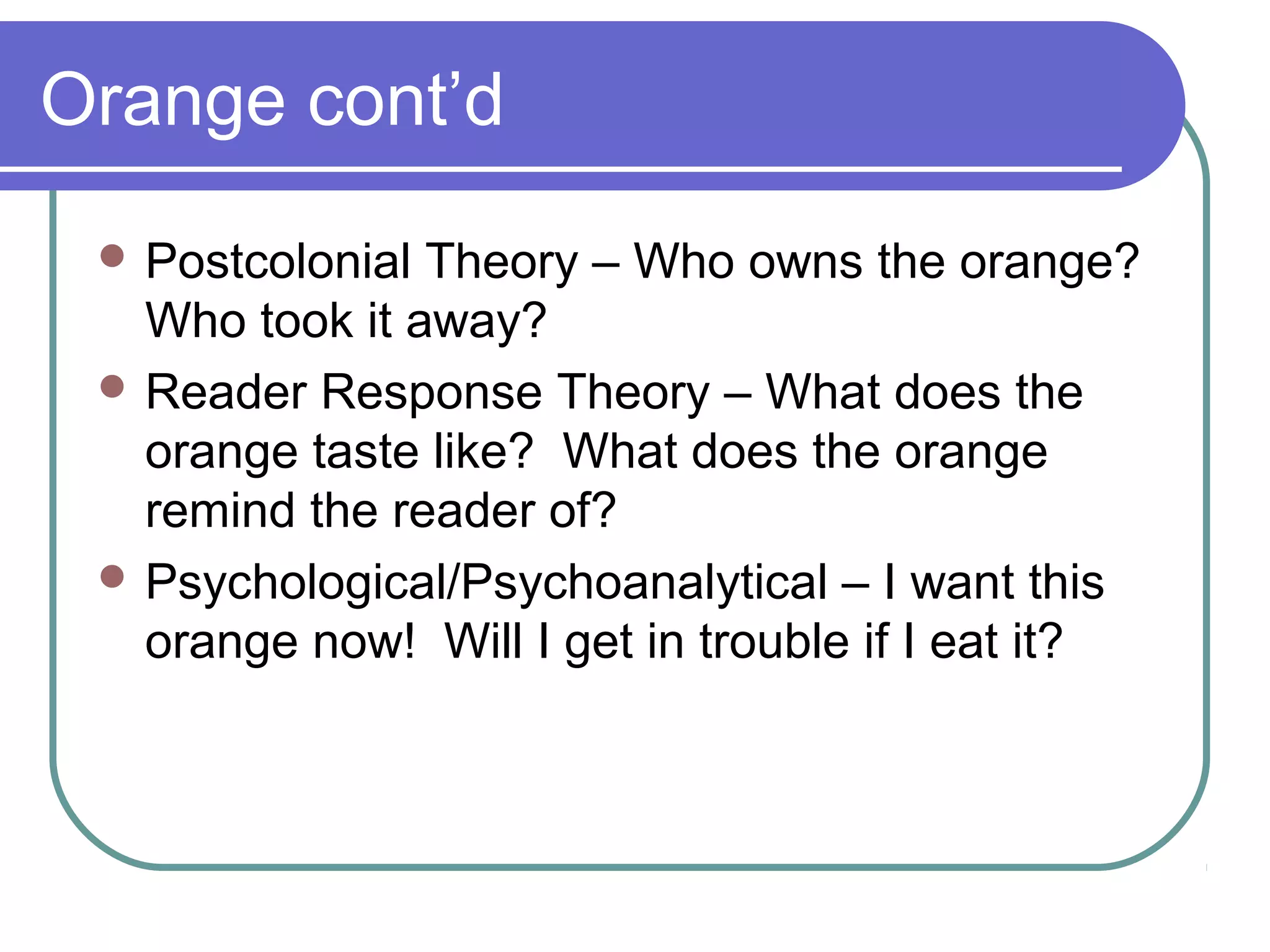 Orange cont’d

- Postcolonial Theory – Who owns the orange? Who took it away?
- Reader Response Theory – What does the orange taste like? What does the orange remind the reader of?
- Psychological/Psychoanalytical – I want this orange now! Will I get in trouble if I eat it?